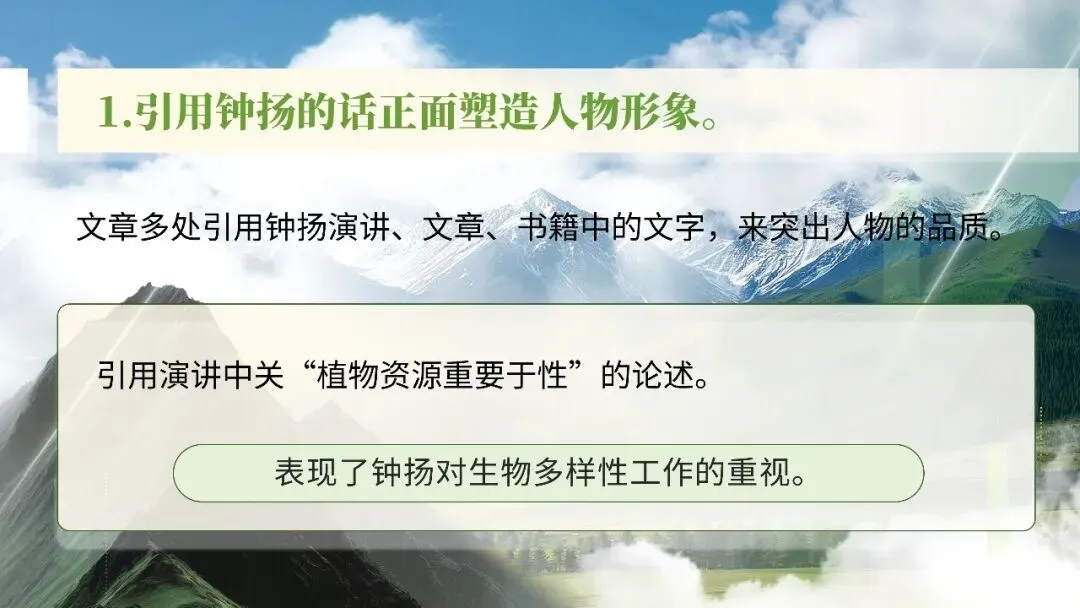 1.引用钟扬的话正面塑造人物形象。

文章多处引用钟扬演讲、文章、书籍中的文字，来突出人物的品质。

引用演讲中关“植物资源重要于性”的论述。

表现了钟扬对生物多样性工作的重视。